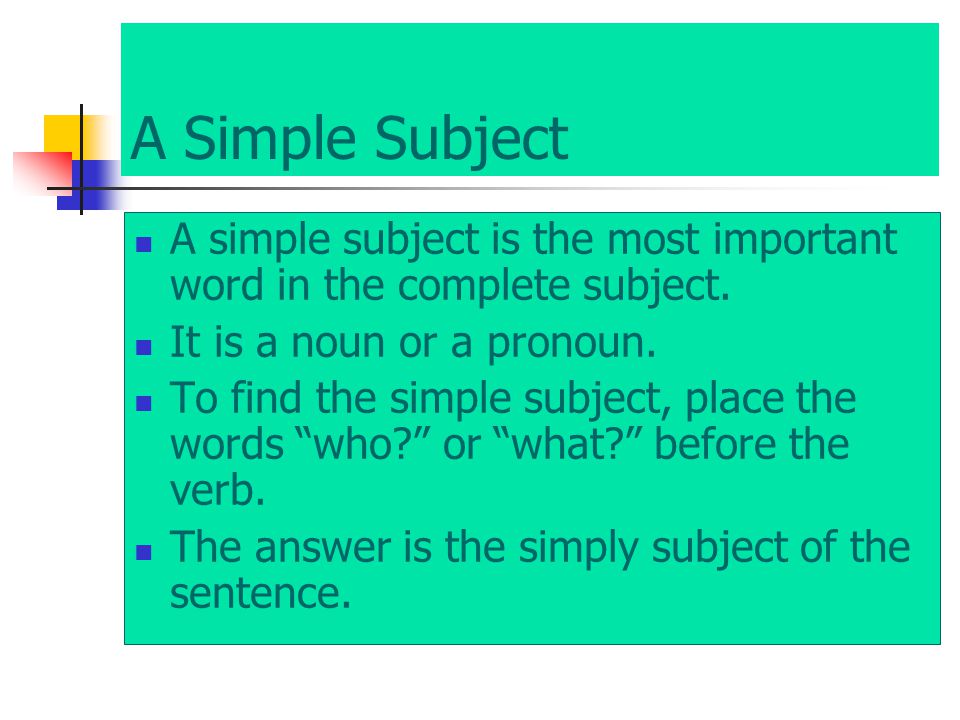 A Simple Subject

- A simple subject is the most important word in the complete subject.
- It is a noun or a pronoun.
- To find the simple subject, place the words “who?” or “what?” before the verb.
- The answer is the simply subject of the sentence.